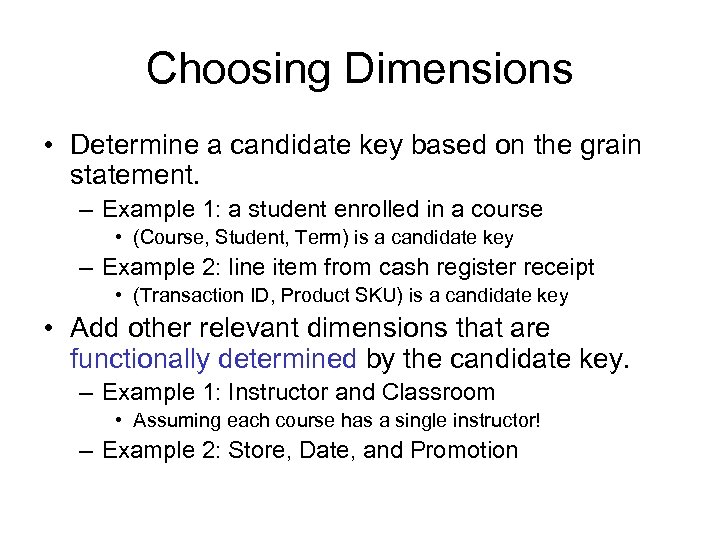 Choosing Dimensions

• Determine a candidate key based on the grain statement.

– Example 1: a student enrolled in a course

• (Course, Student, Term) is a candidate key

– Example 2: line item from cash register receipt

• (Transaction ID, Product SKU) is a candidate key

• Add other relevant dimensions that are functionally determined by the candidate key.

– Example 1: Instructor and Classroom

• Assuming each course has a single instructor!

– Example 2: Store, Date, and Promotion